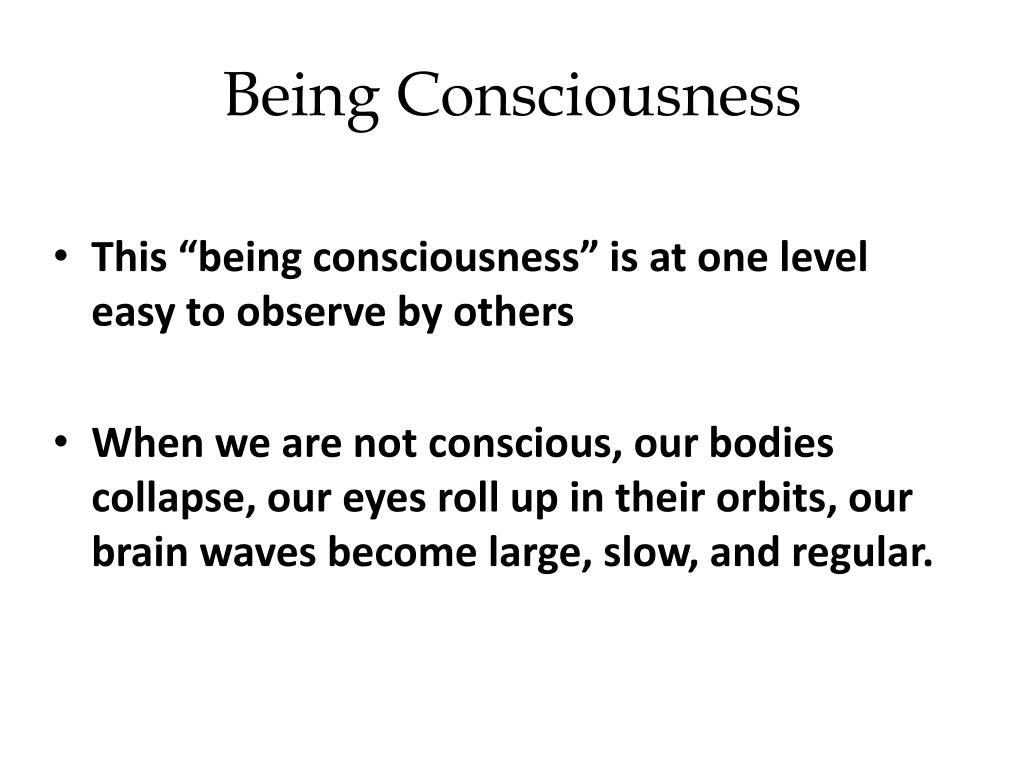 Being Consciousness

• This “being consciousness” is at one level easy to observe by others

• When we are not conscious, our bodies collapse, our eyes roll up in their orbits, our brain waves become large, slow, and regular.